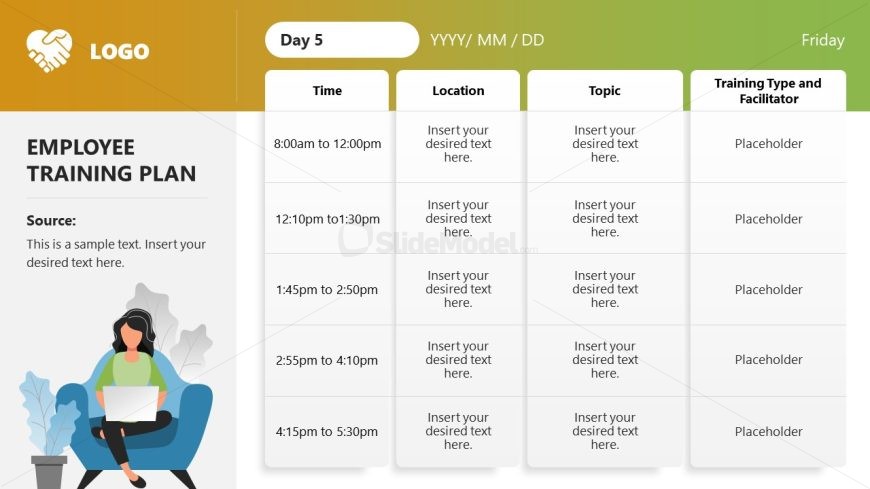 LOGO

Day 5 YYYY/ MM / DD Friday

EMPLOYEE TRAINING PLAN

Source:

This is a sample text. Insert your desired text here.

| Time | Location | Topic | Training Type and Facilitator |
|---|---|---|---|
| 8:00am to 12:00pm | Insert your desired text here. | Insert your desired text here. | Placeholder |
| 12:10pm to1:30pm | Insert your desired text here. | Insert your desired text here. | Placeholder |
| 1:45pm to 2:50pm | Insert your desired text here. | Insert your desired text here. | Placeholder |
| 2:55pm to 4:10pm | Insert your desired text here. | Insert your desired text here. | Placeholder |
| 4:15pm to 5:30pm | Insert your desired text here. | Insert your desired text here. | Placeholder |

SlideModel.com